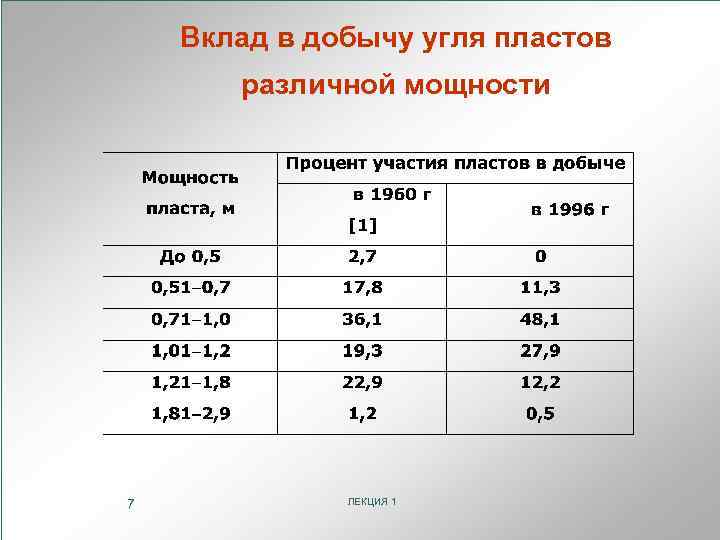 Вклад в добычу угля пластов различной мощности

| Мощность пласта, м | Процент участия пластов в добыче | |
|---|---|---|
| | в 1960 г [1] | в 1996 г |
| До 0,5 | 2,7 | 0 |
| 0,51–0,7 | 17,8 | 11,3 |
| 0,71–1,0 | 36,1 | 48,1 |
| 1,01–1,2 | 19,3 | 27,9 |
| 1,21–1,8 | 22,9 | 12,2 |
| 1,81–2,9 | 1,2 | 0,5 |

7

ЛЕКЦИЯ 1